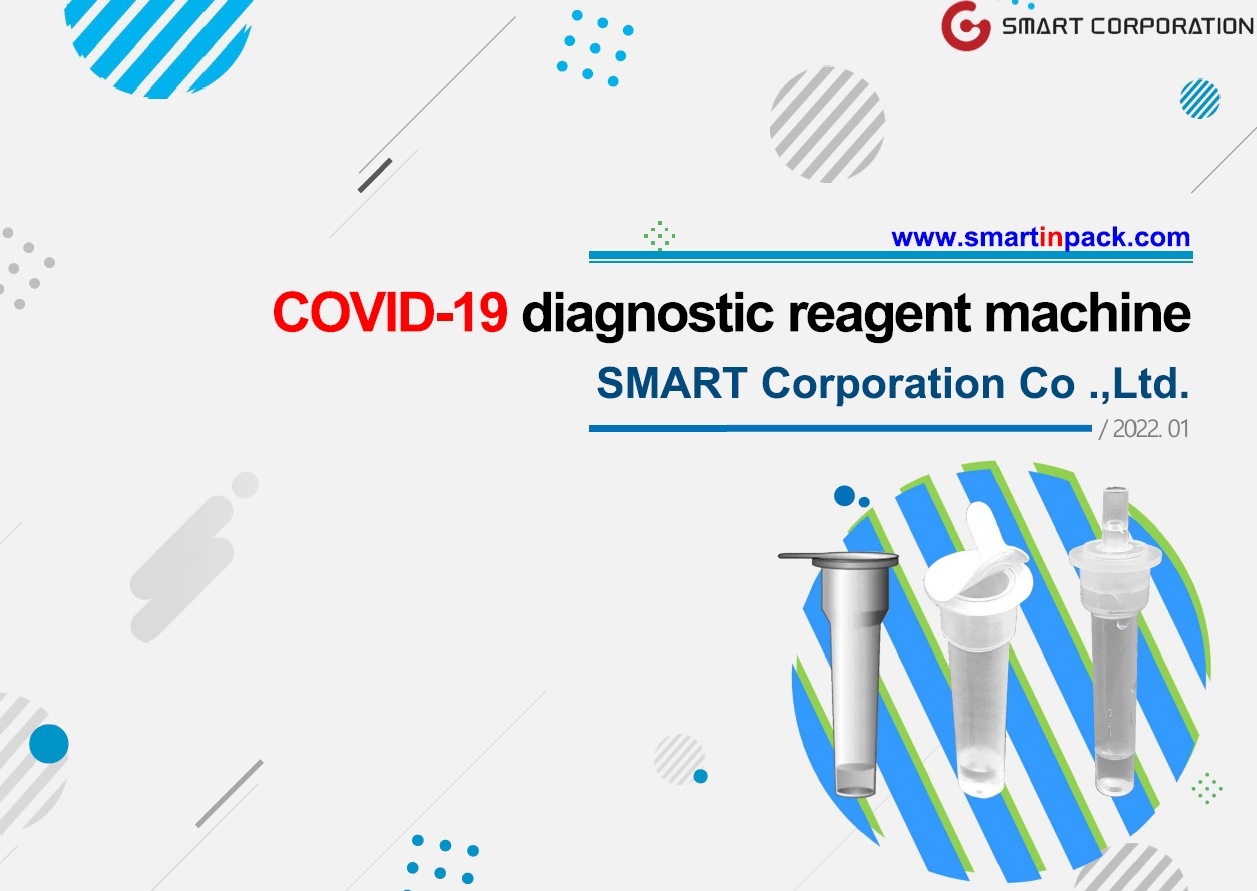 SMART CORPORATION

www.smartinpack.com

COVID-19 diagnostic reagent machine

SMART Corporation Co .,Ltd.

/ 2022. 01